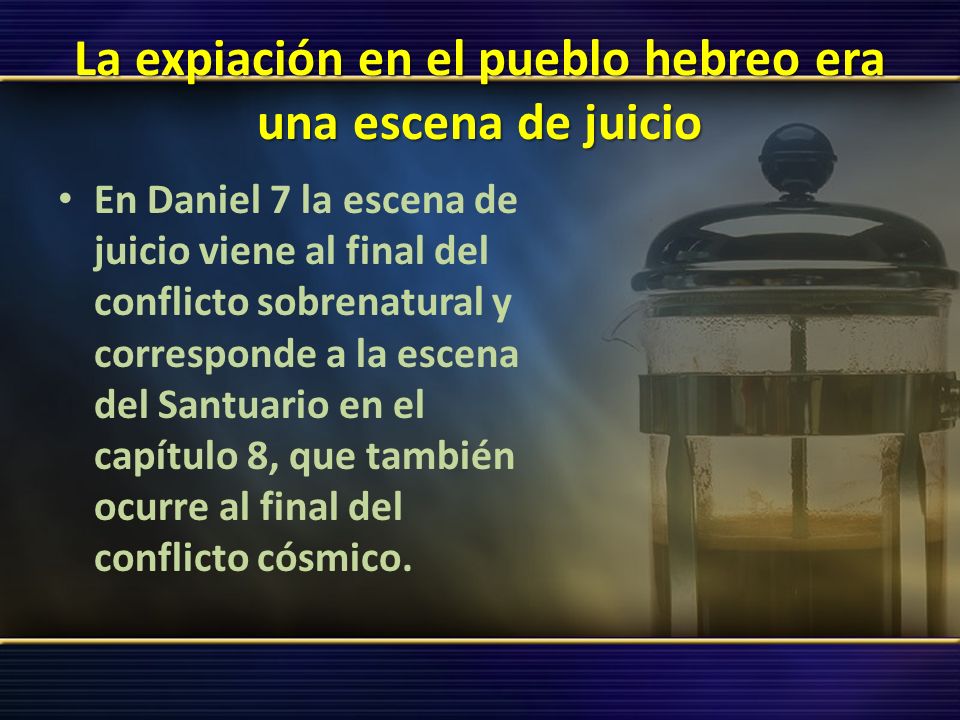 La expiación en el pueblo hebreo era una escena de juicio

• En Daniel 7 la escena de juicio viene al final del conflicto sobrenatural y corresponde a la escena del Santuario en el capítulo 8, que también ocurre al final del conflicto cósmico.